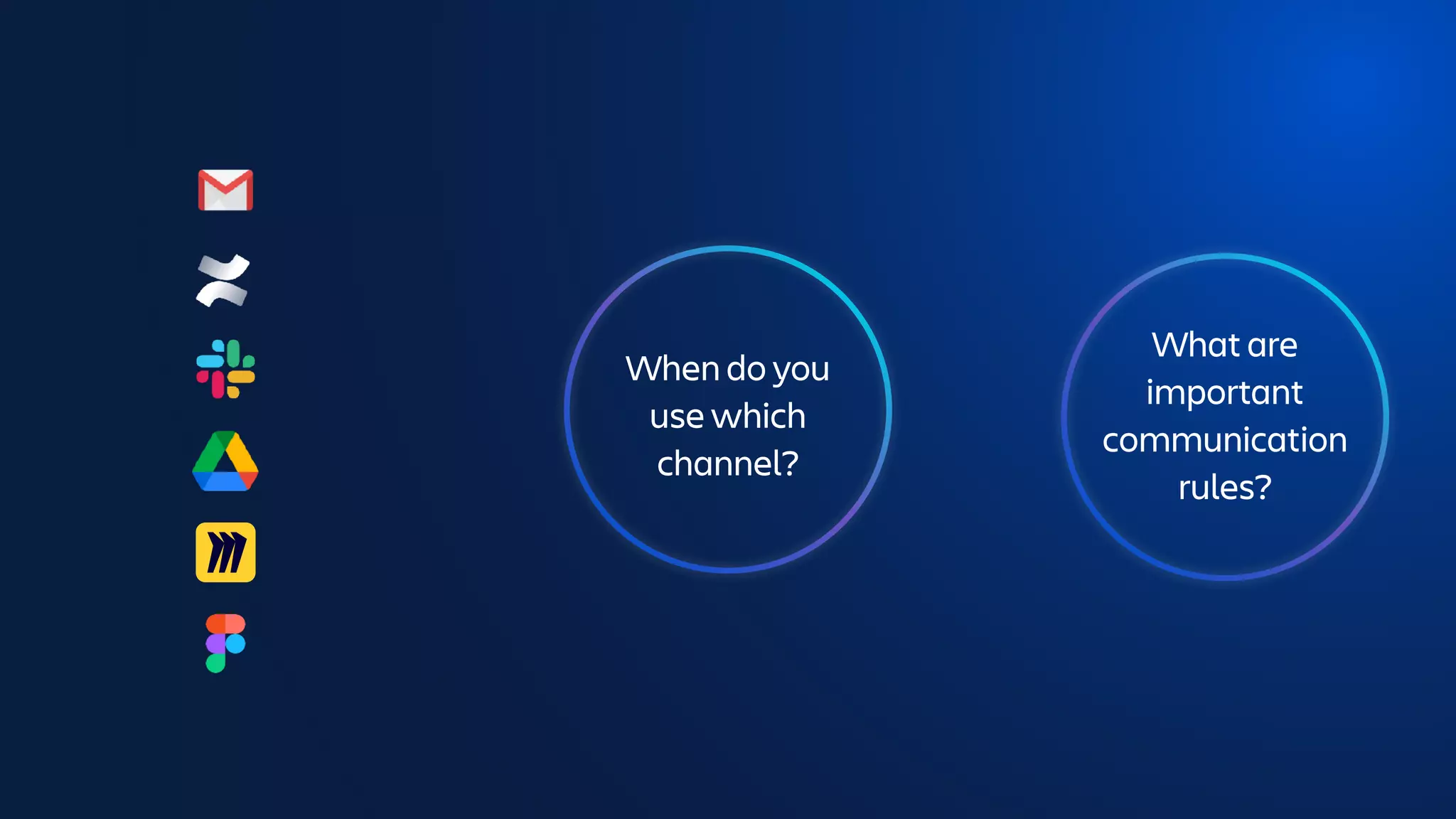 When do you use which channel?

What are important communication rules?